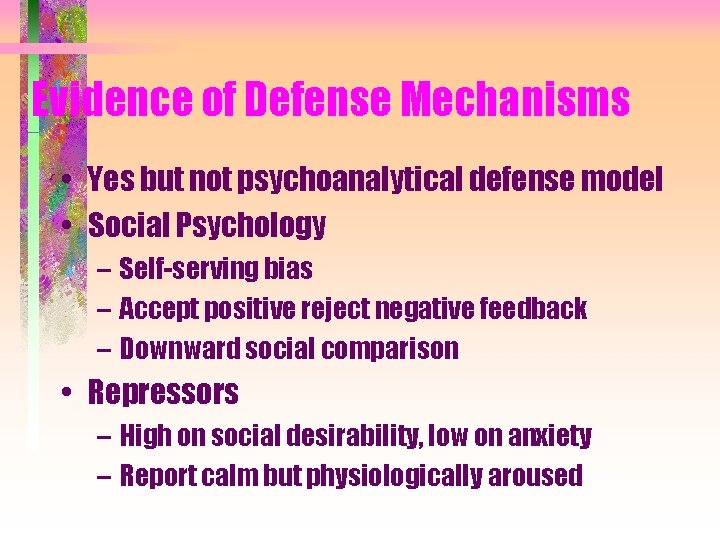 Evidence of Defense Mechanisms

• Yes but not psychoanalytical defense model
• Social Psychology
– Self-serving bias
– Accept positive reject negative feedback
– Downward social comparison
• Repressors
– High on social desirability, low on anxiety
– Report calm but physiologically aroused